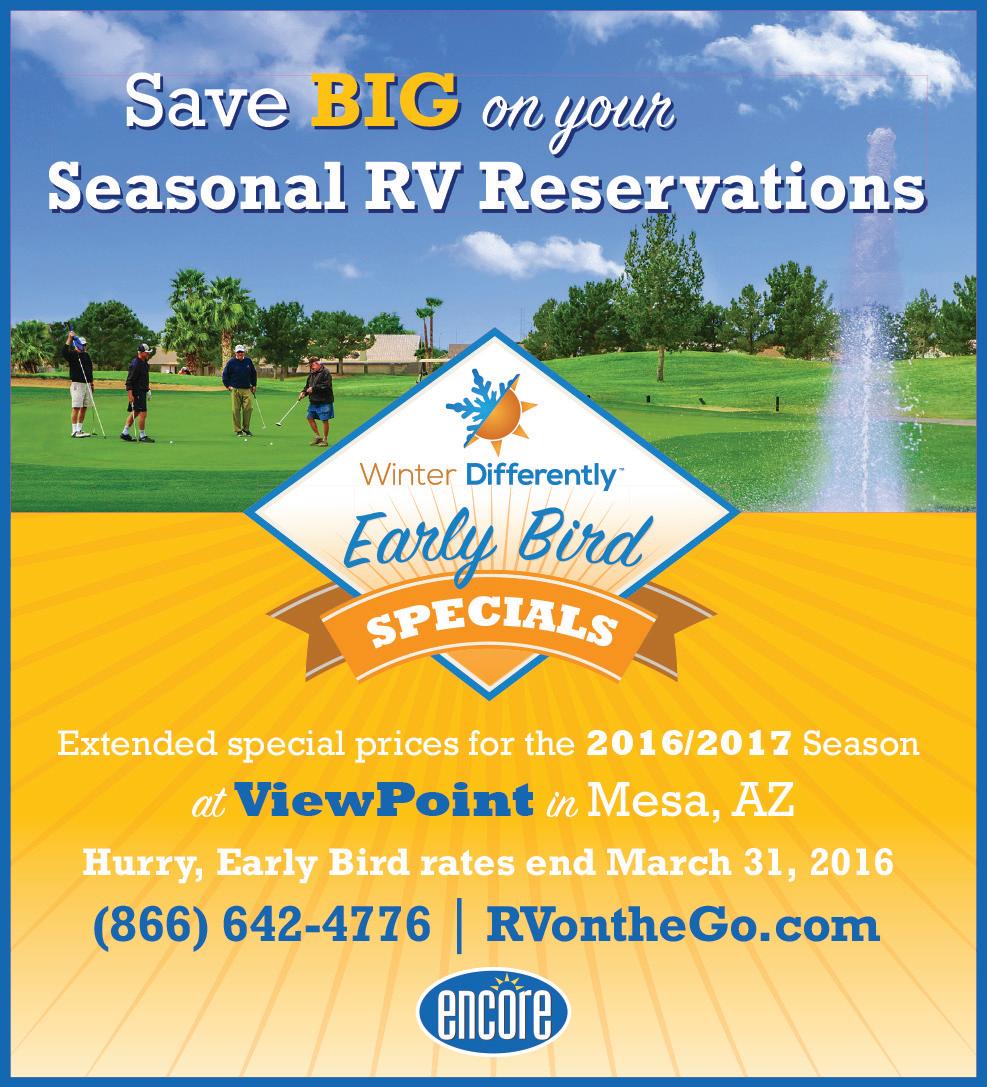 Save BIG on your Seasonal RV Reservations

Winter Differently™

Early Bird

SPECIALS

Extended special prices for the 2016/2017 Season

at ViewPoint in Mesa, AZ

Hurry, Early Bird rates end March 31, 2016

(866) 642-4776 | RVontheGo.com

encore